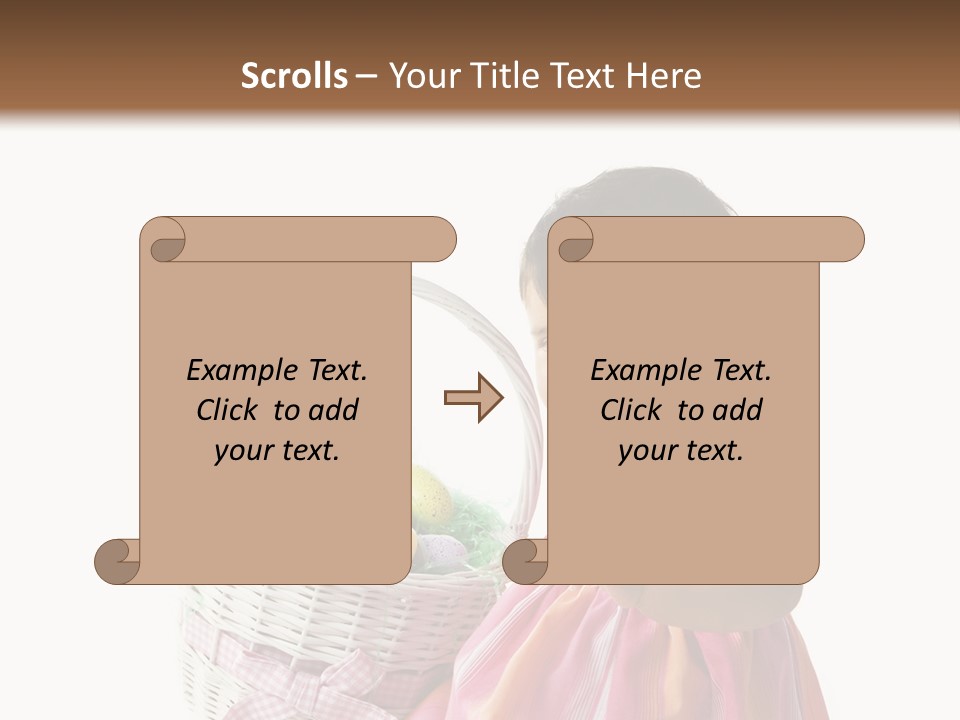 Scrolls – Your Title Text Here

Example Text. Click to add your text.

Example Text. Click to add your text.